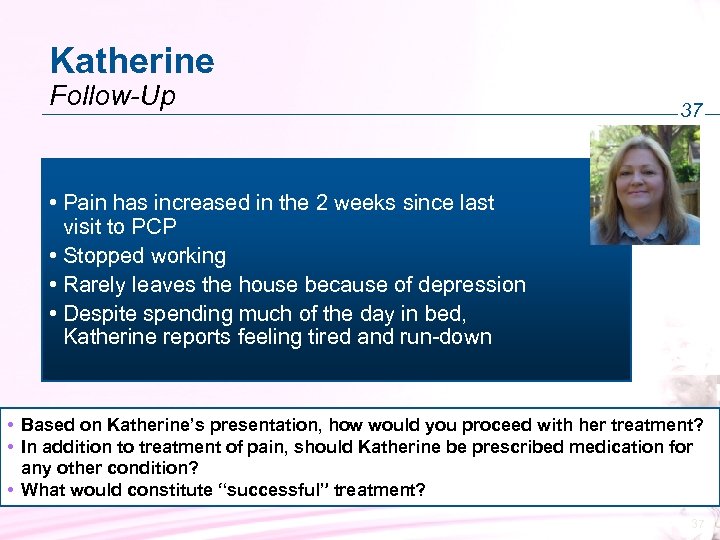 Katherine
Follow-Up

37

• Pain has increased in the 2 weeks since last visit to PCP
• Stopped working
• Rarely leaves the house because of depression
• Despite spending much of the day in bed, Katherine reports feeling tired and run-down

• Based on Katherine's presentation, how would you proceed with her treatment?
• In addition to treatment of pain, should Katherine be prescribed medication for any other condition?
• What would constitute "successful" treatment?

37